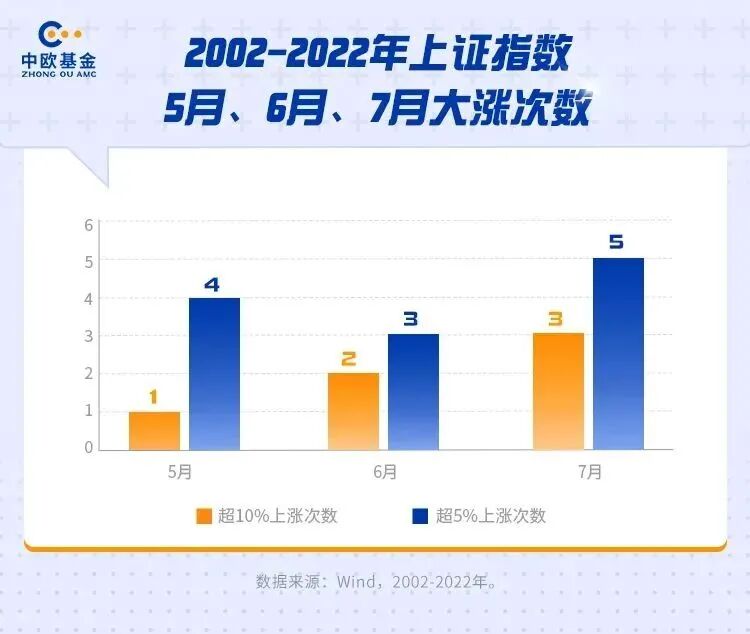 中欧基金
ZHONG OU AMC

2002-2022年上证指数
5月、6月、7月大涨次数

6
5
4
3
2
1
0

1
4
2
3
3
5

5月
6月
7月

超10%上涨次数
超5%上涨次数

数据来源：Wind，2002-2022年。